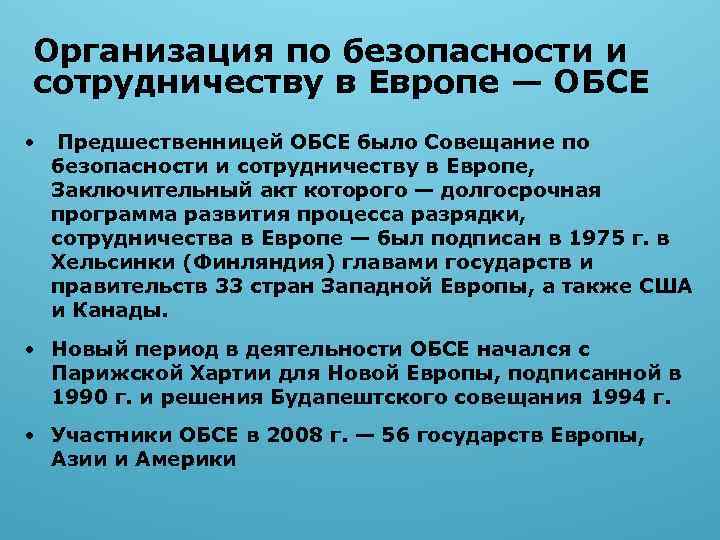 Организация по безопасности и сотрудничеству в Европе — ОБСЕ

• Предшественницей ОБСЕ было Совещание по безопасности и сотрудничеству в Европе, Заключительный акт которого — долгосрочная программа развития процесса разрядки, сотрудничества в Европе — был подписан в 1975 г. в Хельсинки (Финляндия) главами государств и правительств 33 стран Западной Европы, а также США и Канады.

• Новый период в деятельности ОБСЕ начался с Парижской Хартии для Новой Европы, подписанной в 1990 г. и решения Будапештского совещания 1994 г.

• Участники ОБСЕ в 2008 г. — 56 государств Европы, Азии и Америки